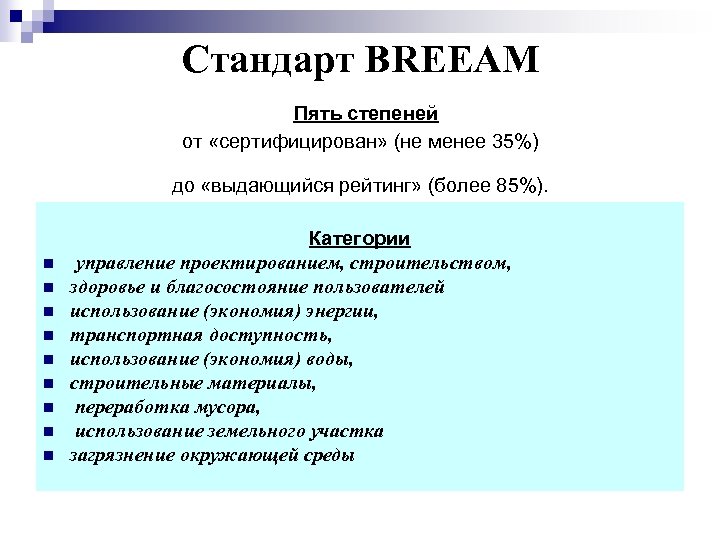 Стандарт BREEAM

Пять степеней
от «сертифицирован» (не менее 35%)

до «выдающийся рейтинг» (более 85%).

Категории
- управление проектированием, строительством,
- здоровье и благосостояние пользователей
- использование (экономия) энергии,
- транспортная доступность,
- использование (экономия) воды,
- строительные материалы,
- переработка мусора,
- использование земельного участка
- загрязнение окружающей среды